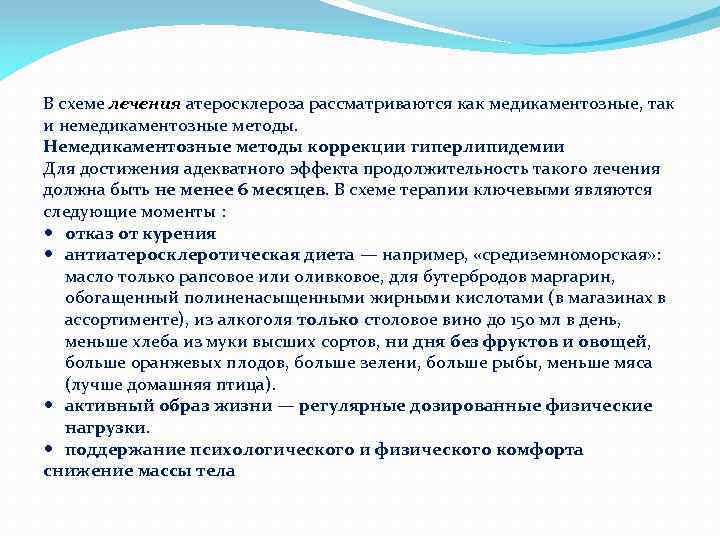 В схеме лечения атеросклероза рассматриваются как медикаментозные, так и немедикаментозные методы.
Немедикаментозные методы коррекции гиперлипидемии
Для достижения адекватного эффекта продолжительность такого лечения должна быть не менее 6 месяцев. В схеме терапии ключевыми являются следующие моменты :
• отказ от курения
• антиатеросклеротическая диета — например, «средиземноморская»: масло только рапсовое или оливковое, для бутербродов маргарин, обогащенный полиненасыщенными жирными кислотами (в магазинах в ассортименте), из алкоголя только столовое вино до 150 мл в день, меньше хлеба из муки высших сортов, ни дня без фруктов и овощей, больше оранжевых плодов, больше зелени, больше рыбы, меньше мяса (лучше домашняя птица).
• активный образ жизни — регулярные дозированные физические нагрузки.
• поддержание психологического и физического комфорта
снижение массы тела